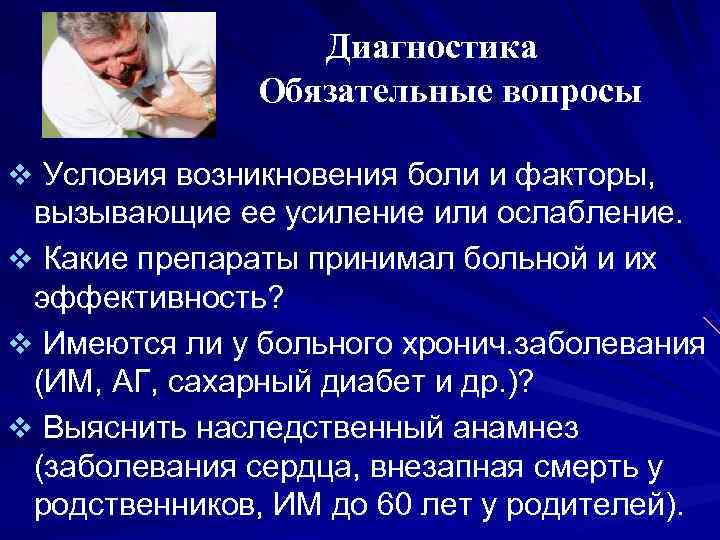 Диагностика
Обязательные вопросы

❖ Условия возникновения боли и факторы, вызывающие ее усиление или ослабление.

❖ Какие препараты принимал больной и их эффективность?

❖ Имеются ли у больного хронич.заболевания (ИМ, АГ, сахарный диабет и др.)?

❖ Выяснить наследственный анамнез (заболевания сердца, внезапная смерть у родственников, ИМ до 60 лет у родителей).